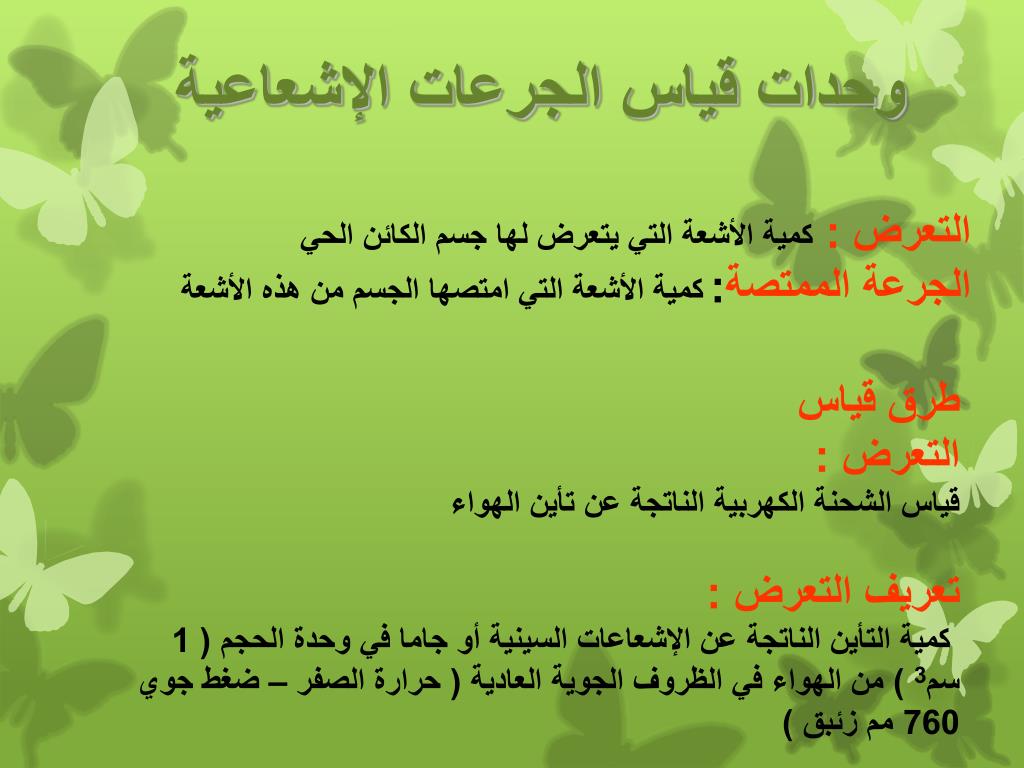 وحدات قياس الجرعات الإشعاعية

التعرض : كمية الأشعة التي يتعرض لها جسم الكائن الحي
الجرعة الممتصة: كمية الأشعة التي امتصها الجسم من هذه الأشعة

طرق قياس
التعرض :
قياس الشحنة الكهربية الناتجة عن تأين الهواء

تعريف التعرض :
كمية التأين الناتجة عن الإشعاعات السينية أو جاما في وحدة الحجم ( 1 سم$^3$ ) من الهواء في الظروف الجوية العادية ( حرارة الصفر – ضغط جوي 760 مم زئبق )